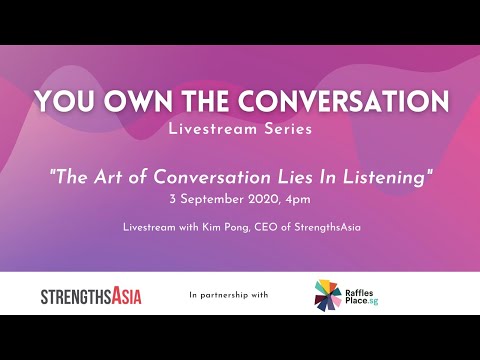 YOU OWN THE CONVERSATION
Livestream Series

"The Art of Conversation Lies In Listening"
3 September 2020, 4pm

Livestream with Kim Pong, CEO of StrengthsAsia

STRENGTHSASIA

In partnership with

Raffles Place.sg